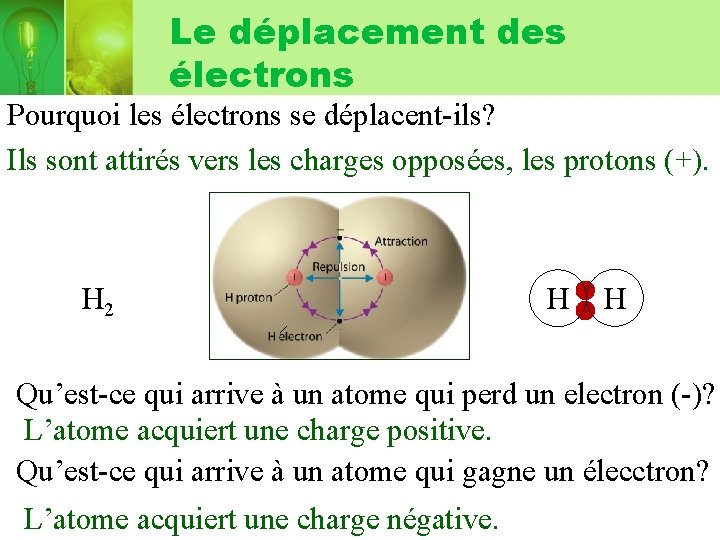 Le déplacement des électrons

Pourquoi les électrons se déplacent-ils?

Ils sont attirés vers les charges opposées, les protons (+).

$H_2$

Attraction

Repulsion

H proton

H électron

H H

Qu’est-ce qui arrive à un atome qui perd un electron (-)?

L’atome acquiert une charge positive.

Qu’est-ce qui arrive à un atome qui gagne un élecctron?

L’atome acquiert une charge négative.